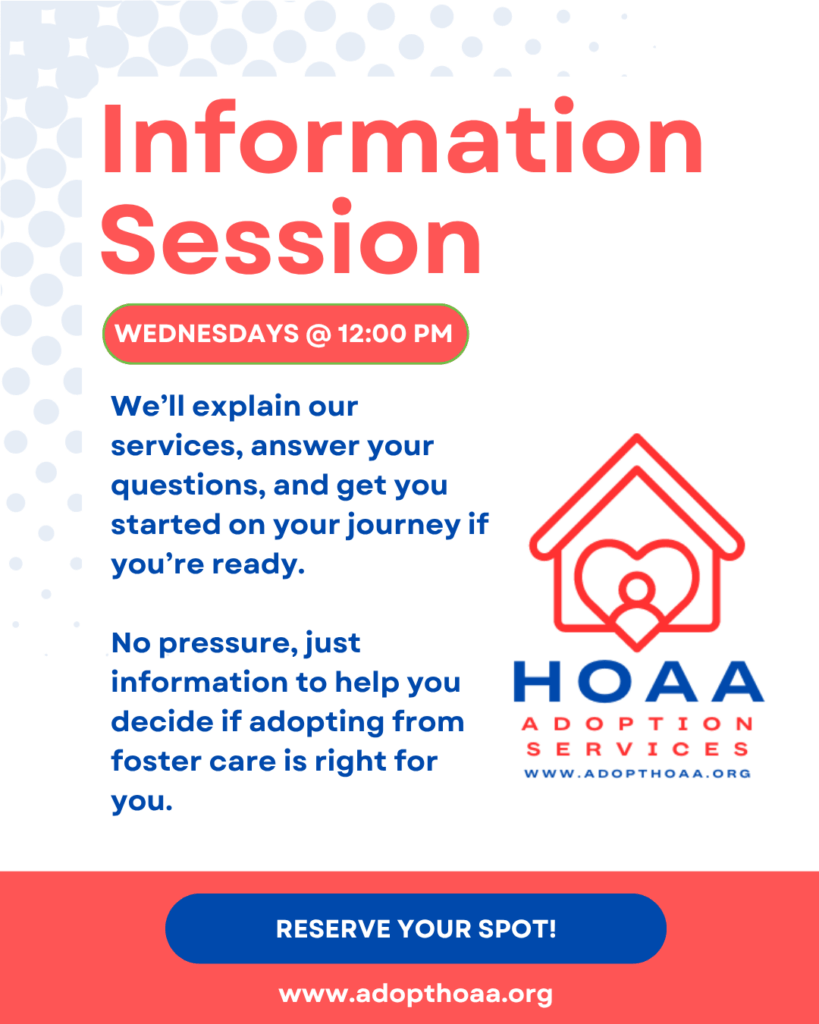 Information Session

WEDNESDAYS @ 12:00 PM

We'll explain our services, answer your questions, and get you started on your journey if you're ready.

No pressure, just information to help you decide if adopting from foster care is right for you.

HOAA
ADOPTION SERVICES
WWW.ADOPTHOAA.ORG

RESERVE YOUR SPOT!

www.adopthoaa.org